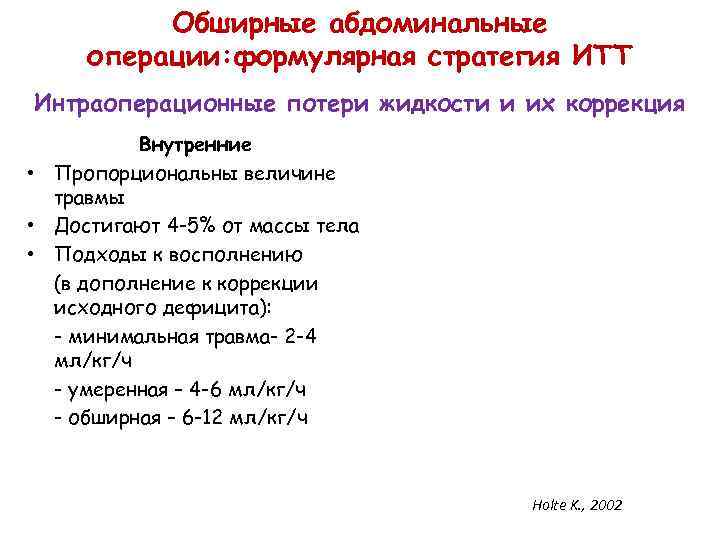 Обширные абдоминальные операции:формулярная стратегия ИТТ

Интраоперационные потери жидкости и их коррекция

Внутренние

• Пропорциональны величине травмы
• Достигают 4-5% от массы тела
• Подходы к восполнению
(в дополнение к коррекции исходного дефицита):
- минимальная травма- 2-4 мл/кг/ч
- умеренная – 4-6 мл/кг/ч
- обширная – 6-12 мл/кг/ч

Holte K., 2002